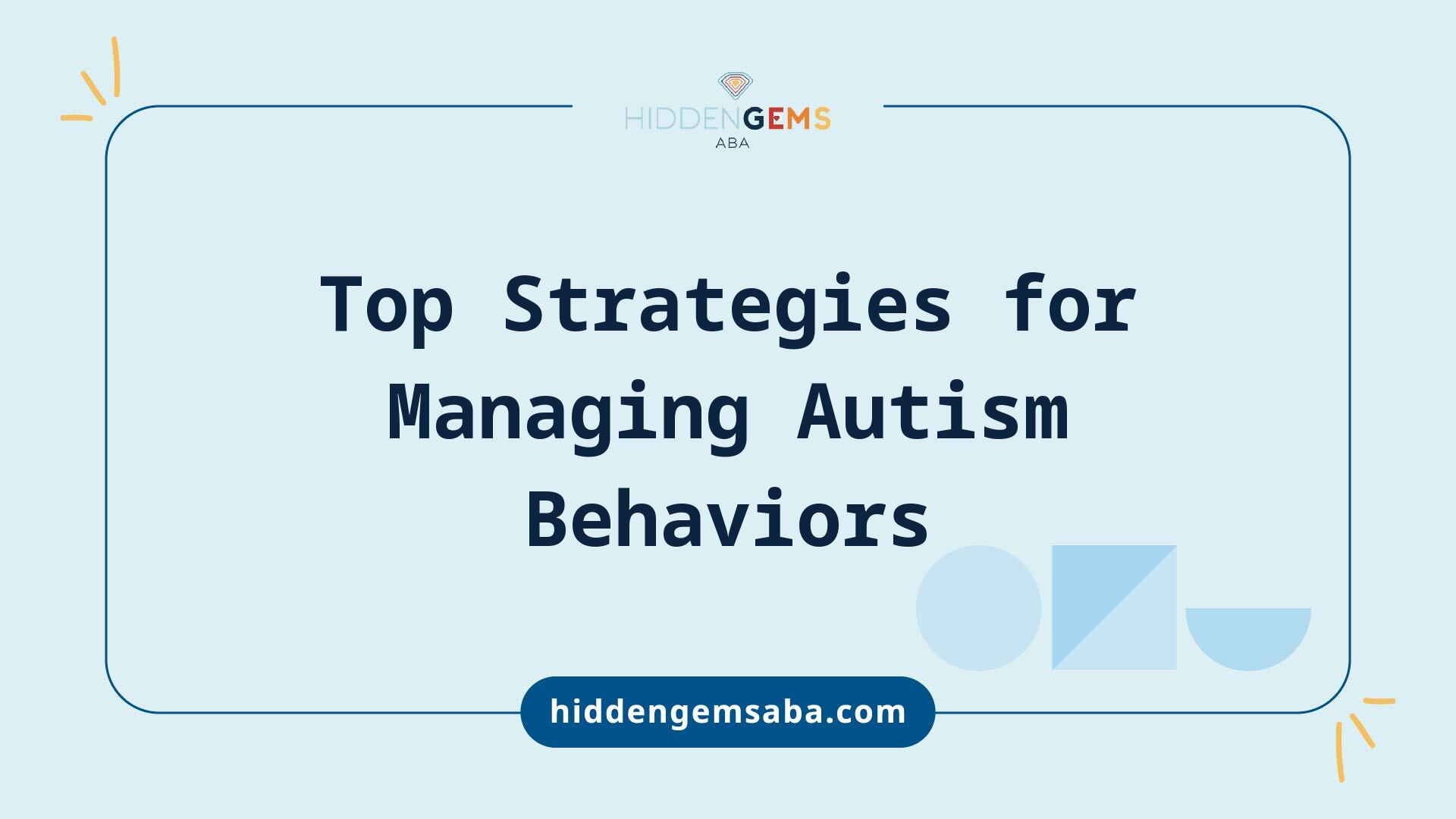 HIDDENGEMS
ABA

Top Strategies for Managing Autism Behaviors

hiddengemsaba.com